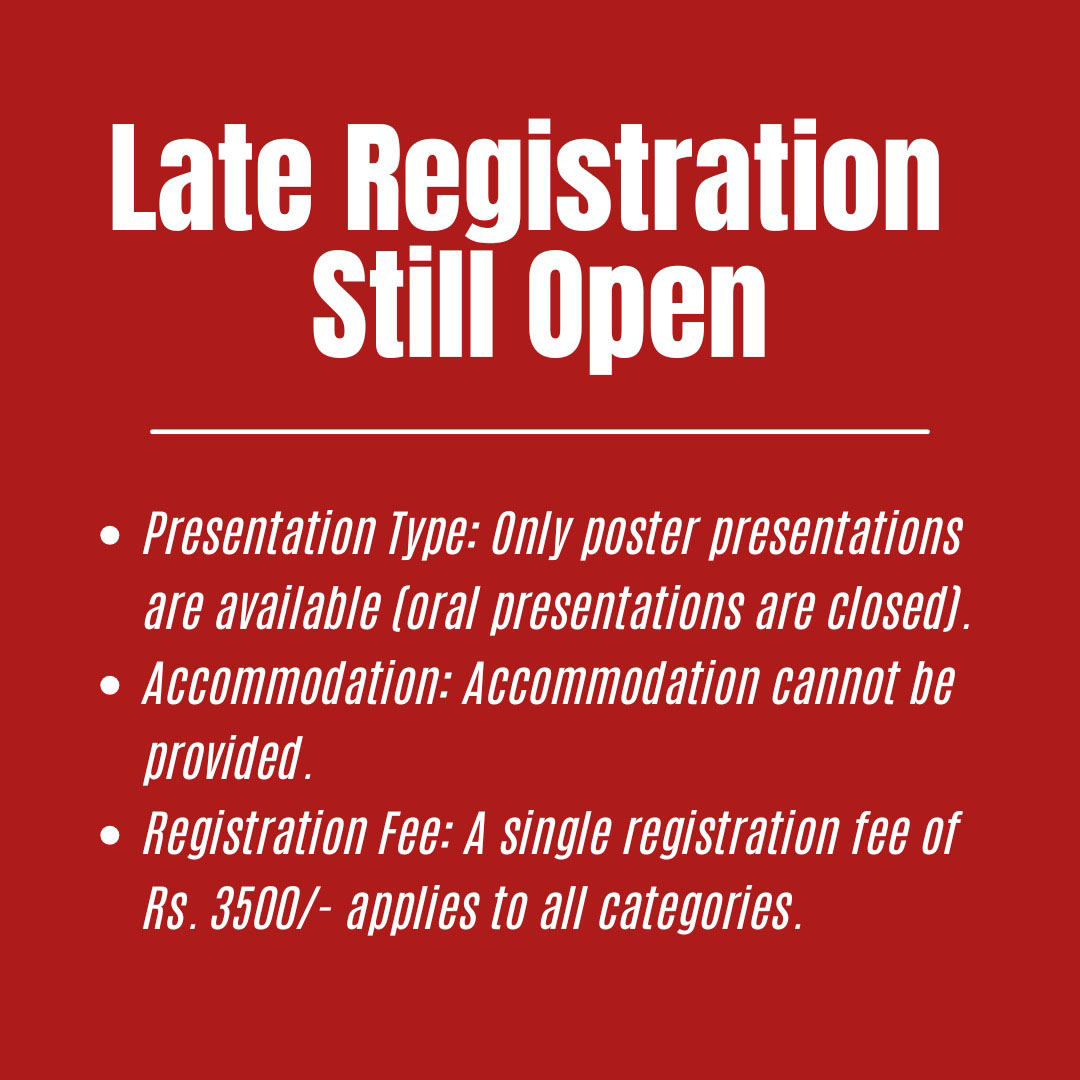 Late Registration Still Open

- Presentation Type: Only poster presentations are available (oral presentations are closed).
- Accommodation: Accommodation cannot be provided.
- Registration Fee: A single registration fee of Rs. 3500/- applies to all categories.